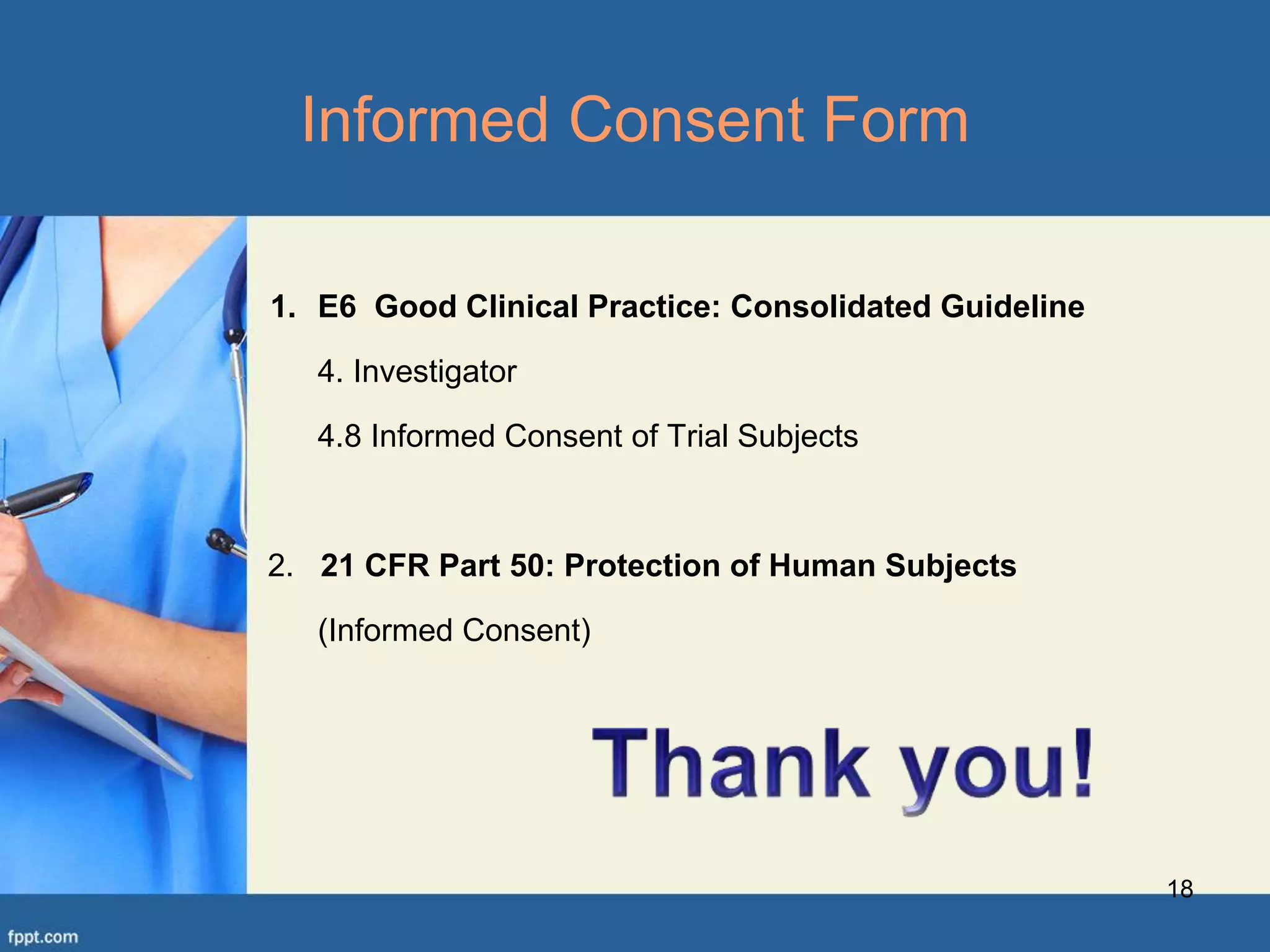 Informed Consent Form

1. E6 Good Clinical Practice: Consolidated Guideline

4. Investigator

4.8 Informed Consent of Trial Subjects

2. 21 CFR Part 50: Protection of Human Subjects

(Informed Consent)

Thank you!

18

fppt.com